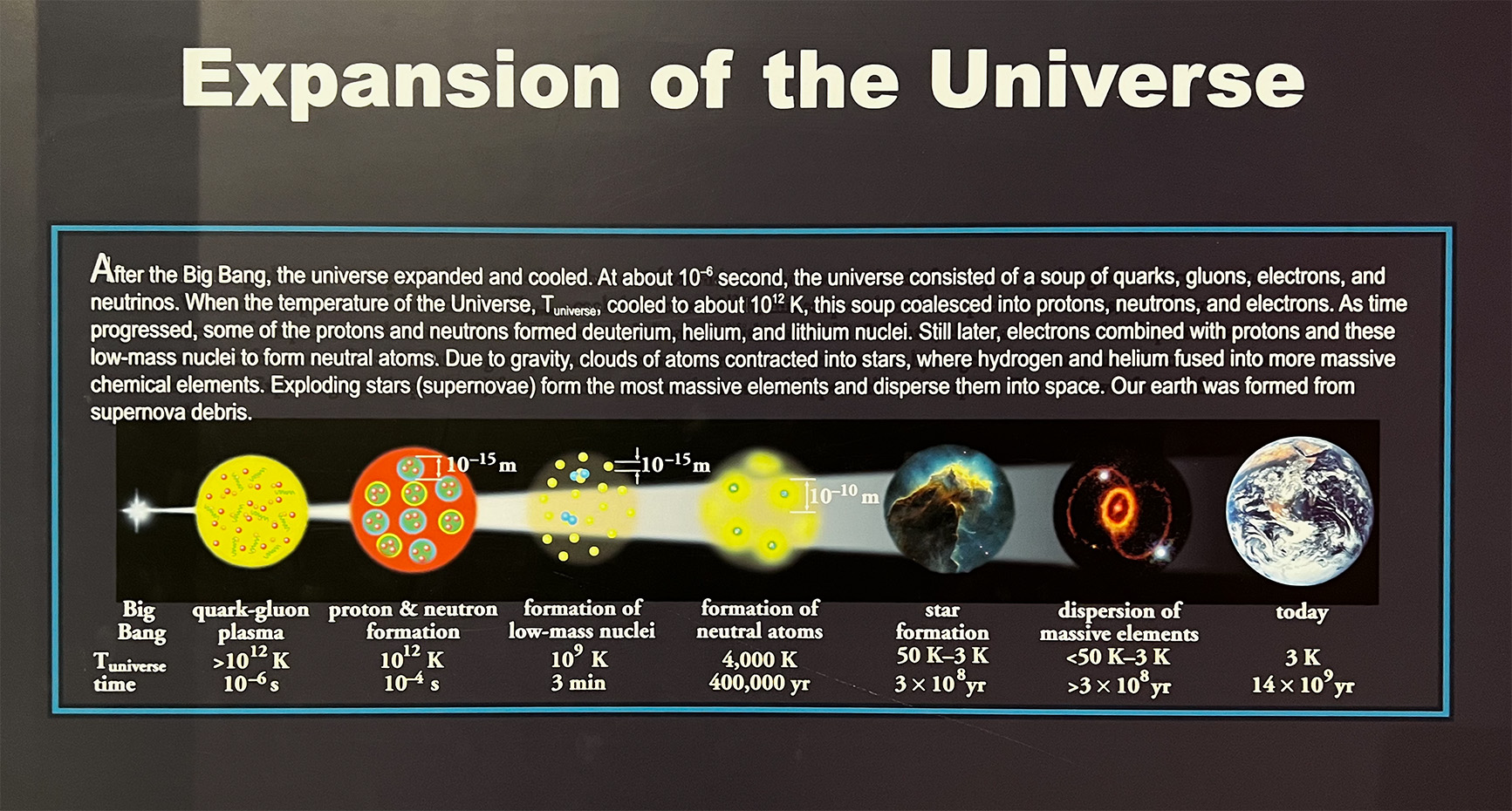 Expansion of the Universe

After the Big Bang, the universe expanded and cooled. At about $10^{-6}$ second, the universe consisted of a soup of quarks, gluons, electrons, and neutrinos. When the temperature of the Universe, $T_{universe}$, cooled to about $10^{12}$ K, this soup coalesced into protons, neutrons, and electrons. As time progressed, some of the protons and neutrons formed deuterium, helium, and lithium nuclei. Still later, electrons combined with protons and these low-mass nuclei to form neutral atoms. Due to gravity, clouds of atoms contracted into stars, where hydrogen and helium fused into more massive chemical elements. Exploding stars (supernovae) form the most massive elements and disperse them into space. Our earth was formed from supernova debris.

$10^{-15}$ m
$10^{-15}$ m
$10^{-10}$ m

| Big Bang | quark-gluon plasma | proton & neutron formation | formation of low-mass nuclei | formation of neutral atoms | star formation | dispersion of massive elements | today |
|---|---|---|---|---|---|---|---|
| $T_{universe}$ | $>10^{12}$ K | $10^{12}$ K | $10^{9}$ K | 4,000 K | 50 K–3 K | <50 K–3 K | 3 K |
| time | $10^{-6}$ s | $10^{-4}$ s | 3 min | 400,000 yr | $3 \times 10^{8}$ yr | $>3 \times 10^{8}$ yr | $14 \times 10^{9}$ yr |